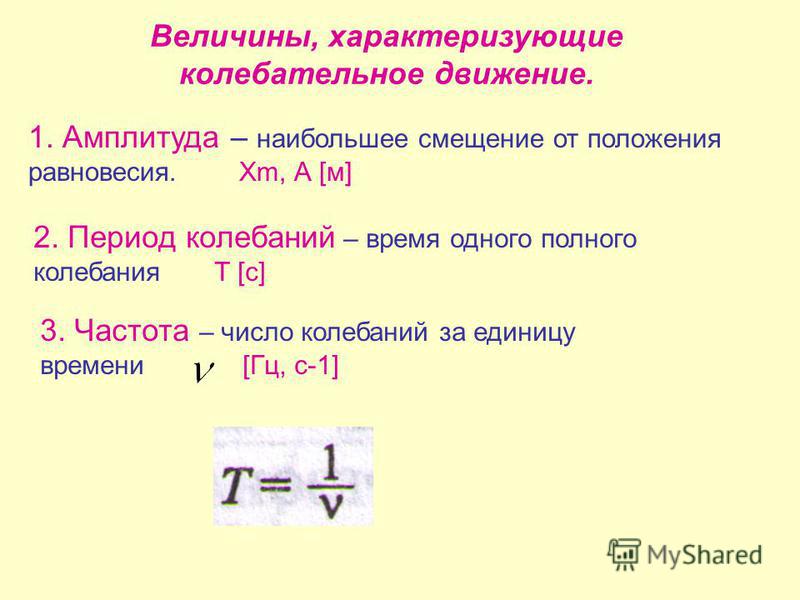 Величины, характеризующие колебательное движение.

1. Амплитуда – наибольшее смещение от положения равновесия. Xm, A [м]

2. Период колебаний – время одного полного колебания T [с]

3. Частота – число колебаний за единицу времени $\nu$ [Гц, с-1]

$T = \frac{1}{\nu}$

MyShared